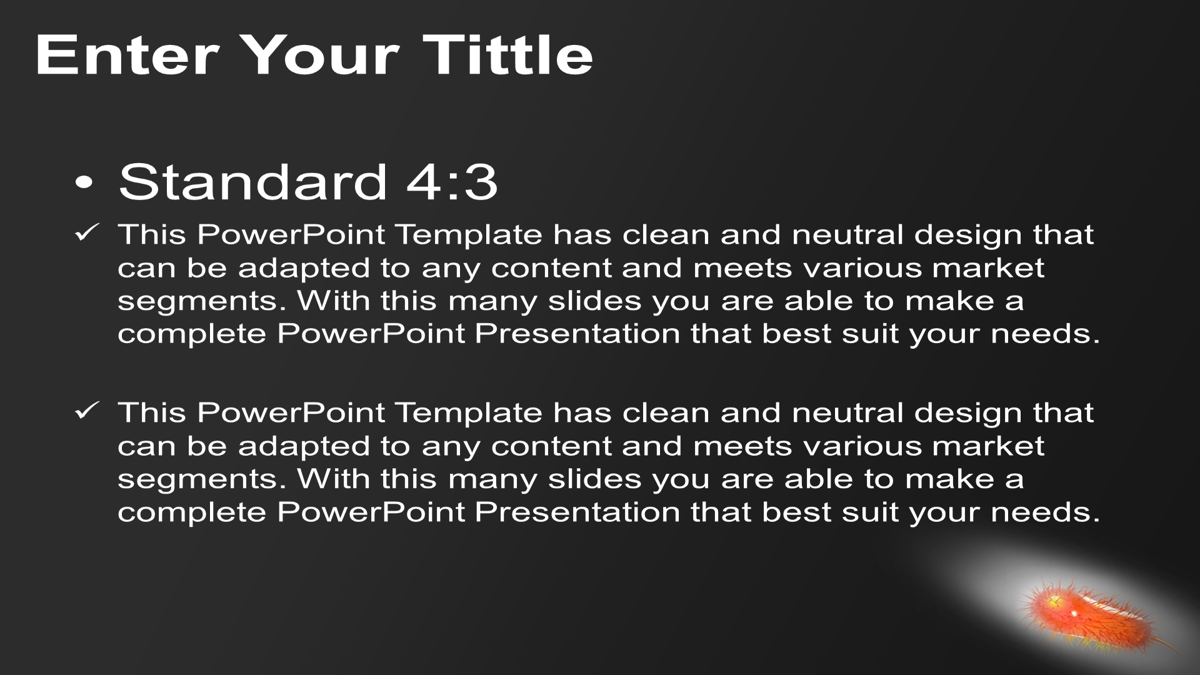 Enter Your Tittle

• Standard 4:3

✓ This PowerPoint Template has clean and neutral design that can be adapted to any content and meets various market segments. With this many slides you are able to make a complete PowerPoint Presentation that best suit your needs.

✓ This PowerPoint Template has clean and neutral design that can be adapted to any content and meets various market segments. With this many slides you are able to make a complete PowerPoint Presentation that best suit your needs.